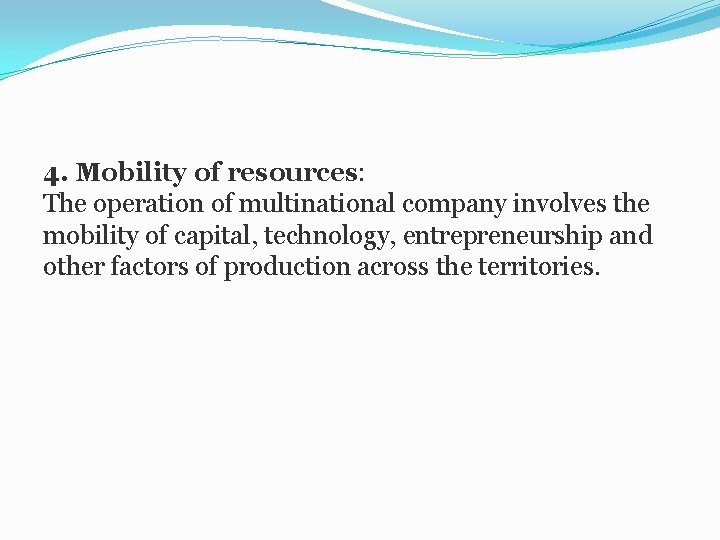 4. Mobility of resources:
The operation of multinational company involves the mobility of capital, technology, entrepreneurship and other factors of production across the territories.